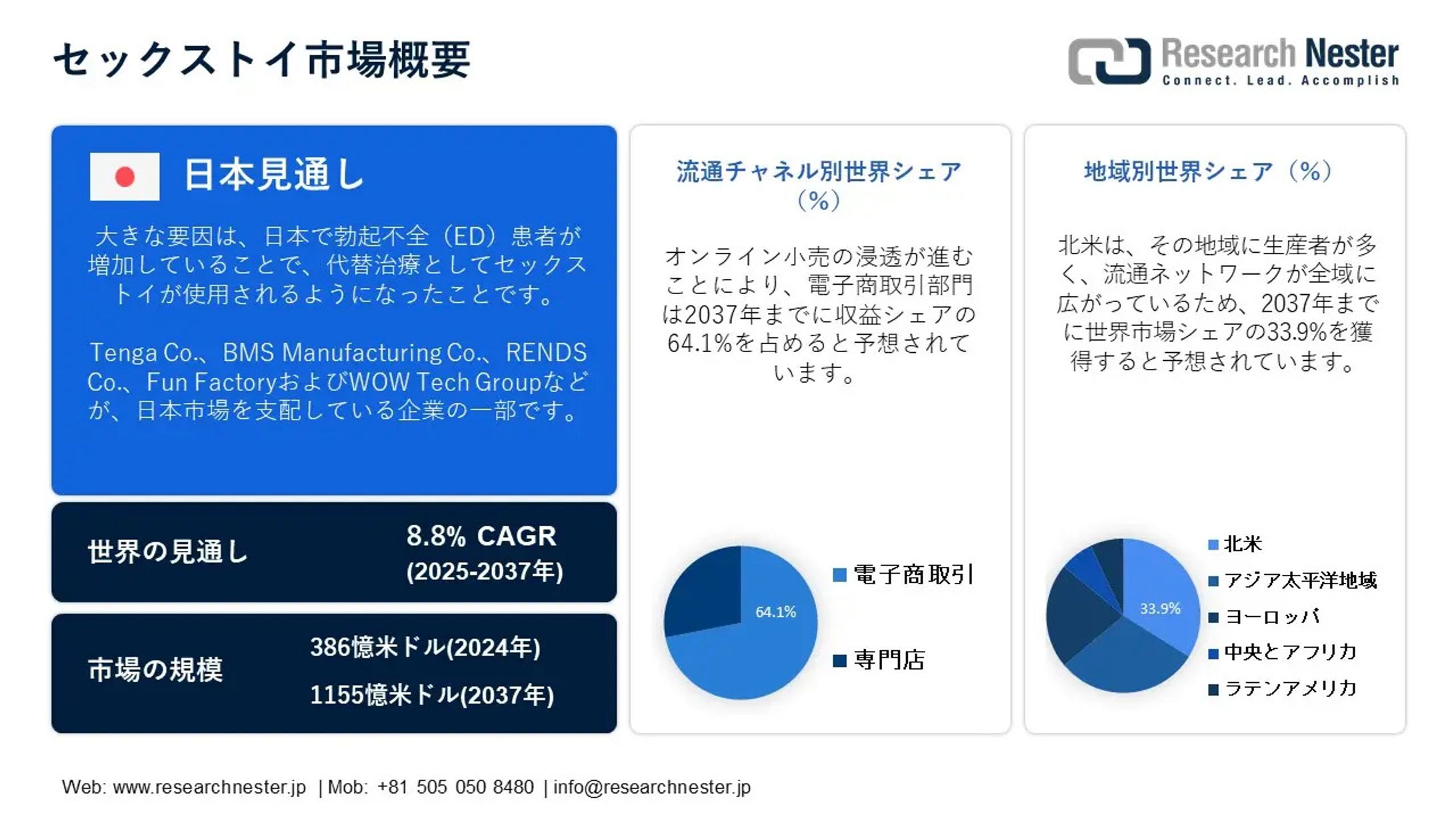 セックストイ市場概要

Research Nester
Connect. Lead. Accomplish

日本見通し

大きな要因は、日本で勃起不全（ED）患者が増加していることで、代替治療としてセックストイが使用されるようになったことです。

Tenga Co.、BMS Manufacturing Co.、RENDS Co.、Fun FactoryおよびWOW Tech Groupなどが、日本市場を支配している企業の一部です。

世界の見通し

8.8% CAGR
(2025-2037年)

市場の規模

386億米ドル(2024年)
1155億米ドル(2037年)

流通チャネル別世界シェア（%）

オンライン小売の浸透が進むことにより、電子商取引部門は2037年までに収益シェアの64.1%を占めると予想されています。

64.1%

電子商取引
専門店

地域別世界シェア（%）

北米は、その地域に生産者が多く、流通ネットワークが全域に広がっているため、2037年までに世界市場シェアの33.9%を獲得すると予想されています。

33.9%

北米
アジア太平洋地域
ヨーロッパ
中央とアフリカ
ラテンアメリカ

Web: www.researchnester.jp | Mob: +81 505 050 8480 | info@researchnester.jp